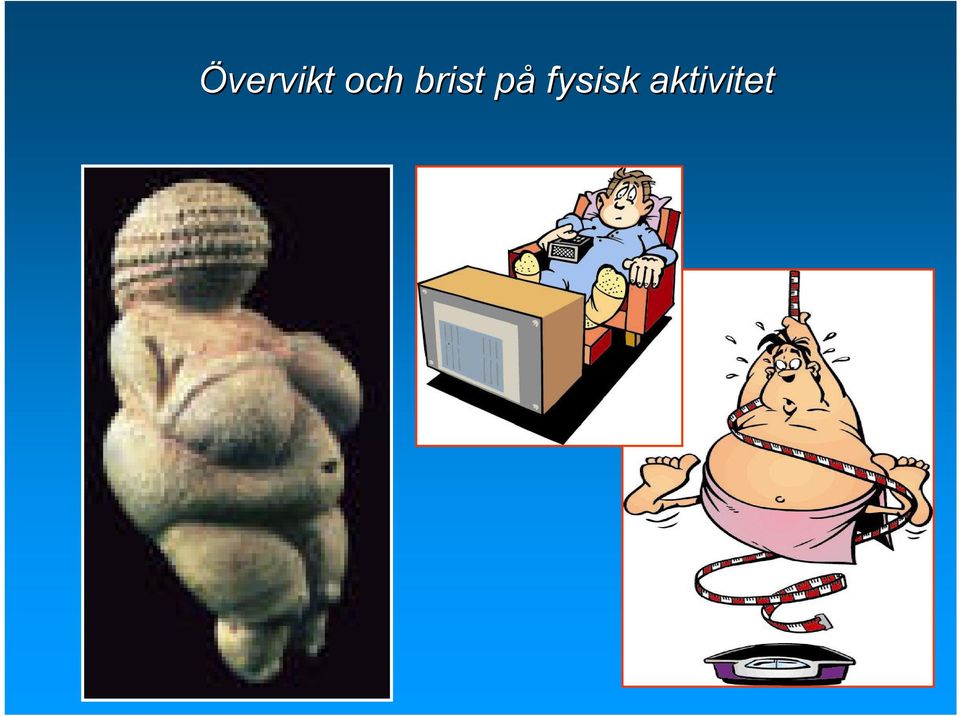 Övervikt och brist på fysisk aktivitet